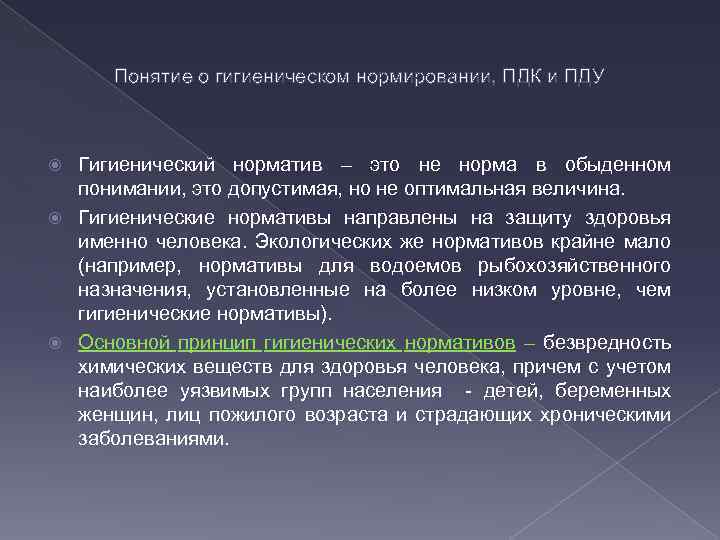 Понятие о гигиеническом нормировании, ПДК и ПДУ

Гигиенический норматив – это не норма в обыденном понимании, это допустимая, но не оптимальная величина.

Гигиенические нормативы направлены на защиту здоровья именно человека. Экологических же нормативов крайне мало (например, нормативы для водоемов рыбохозяйственного назначения, установленные на более низком уровне, чем гигиенические нормативы).

Основной принцип гигиенических нормативов – безвредность химических веществ для здоровья человека, причем с учетом наиболее уязвимых групп населения - детей, беременных женщин, лиц пожилого возраста и страдающих хроническими заболеваниями.